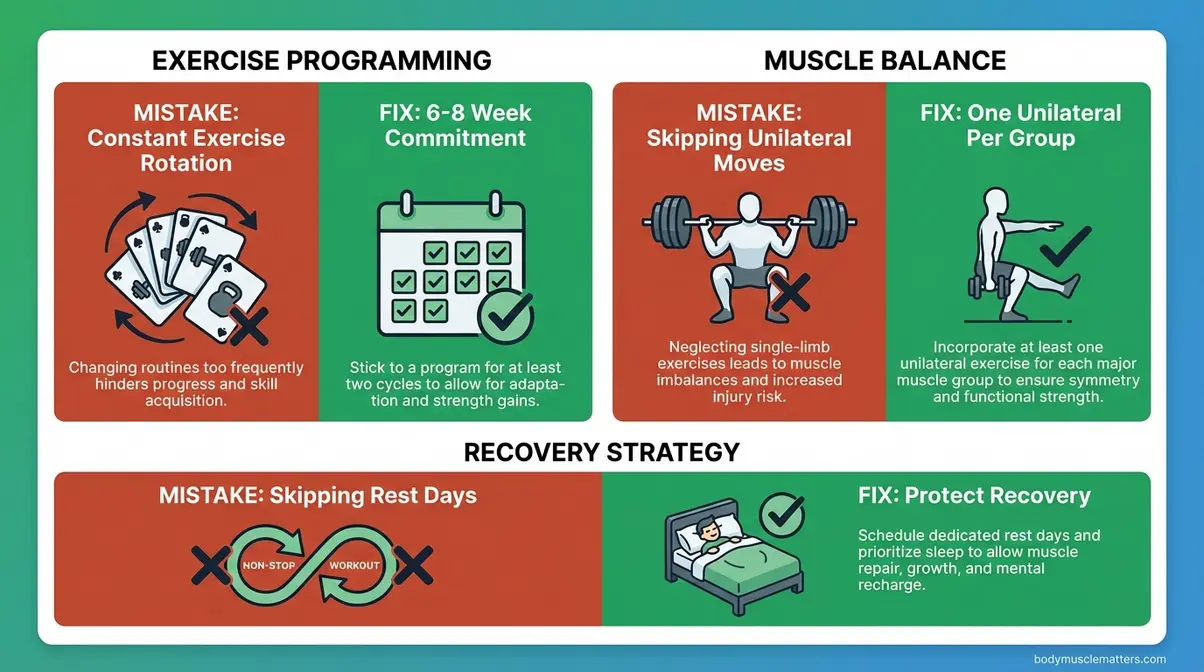 EXERCISE PROGRAMMING

MISTAKE: Constant Exercise Rotation

Changing routines too frequently hinders progress and skill acquisition.

FIX: 6-8 Week Commitment

Stick to a program for at least two cycles to allow for adaptation and strength gains.

MUSCLE BALANCE

MISTAKE: Skipping Unilateral Moves

Neglecting single-limb exercises leads to muscle imbalances and increased injury risk.

FIX: One Unilateral Per Group

Incorporate at least one unilateral exercise for each major muscle group to ensure symmetry and functional strength.

RECOVERY STRATEGY

MISTAKE: Skipping Rest Days

NON-STOP WORKOUT

FIX: Protect Recovery

Schedule dedicated rest days and prioritize sleep to allow muscle repair, growth, and mental recharge.

bodymusclematters.com